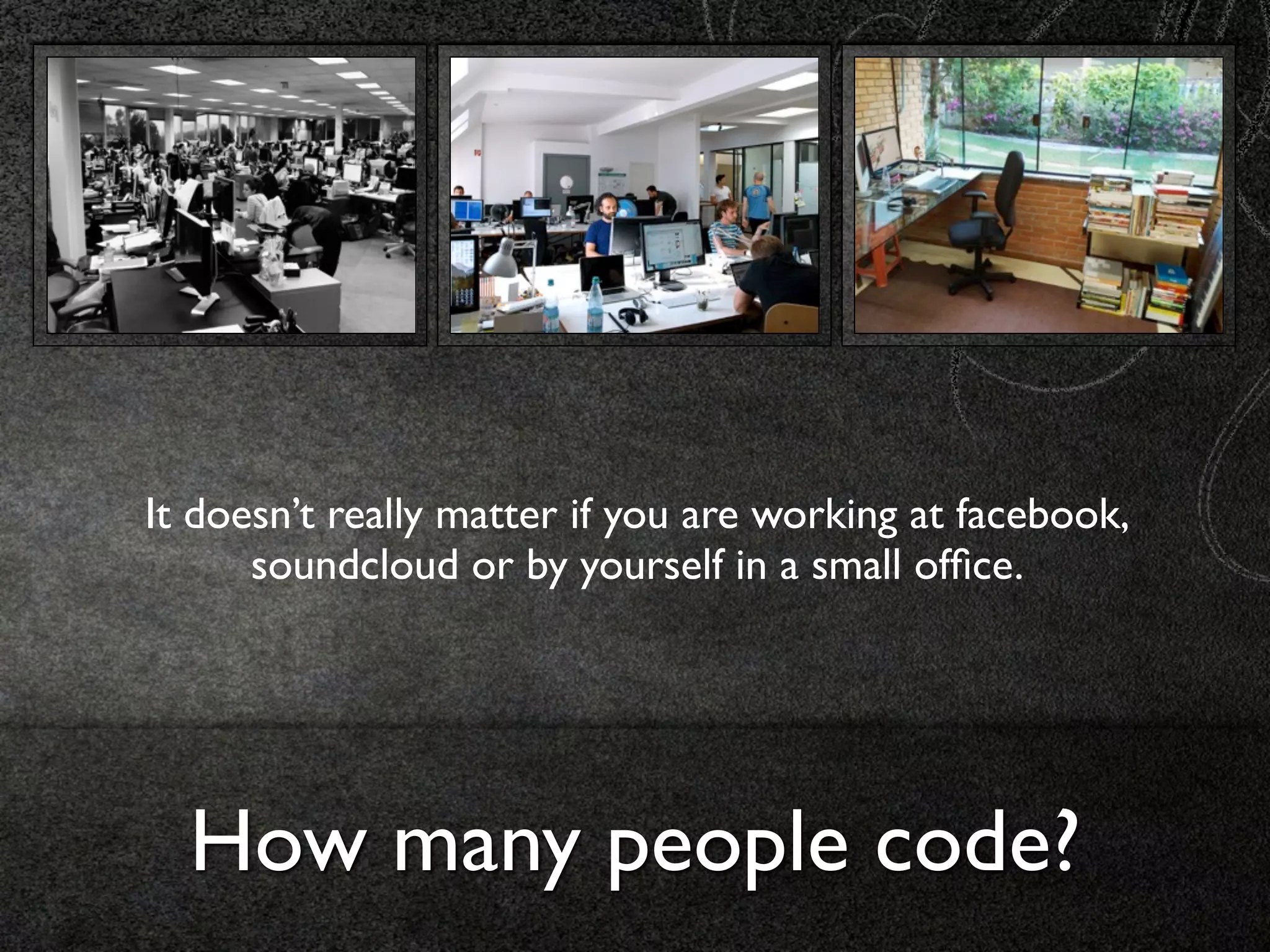 It doesn’t really matter if you are working at facebook, soundcloud or by yourself in a small office.

How many people code?